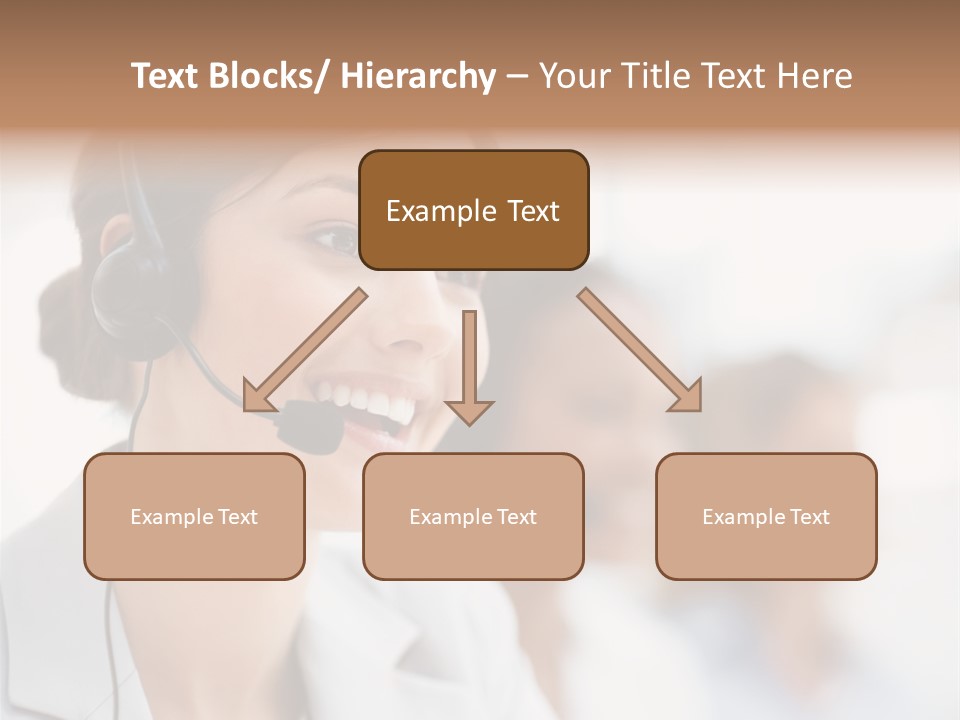 Text Blocks/ Hierarchy – Your Title Text Here

Example Text

Example Text

Example Text

Example Text